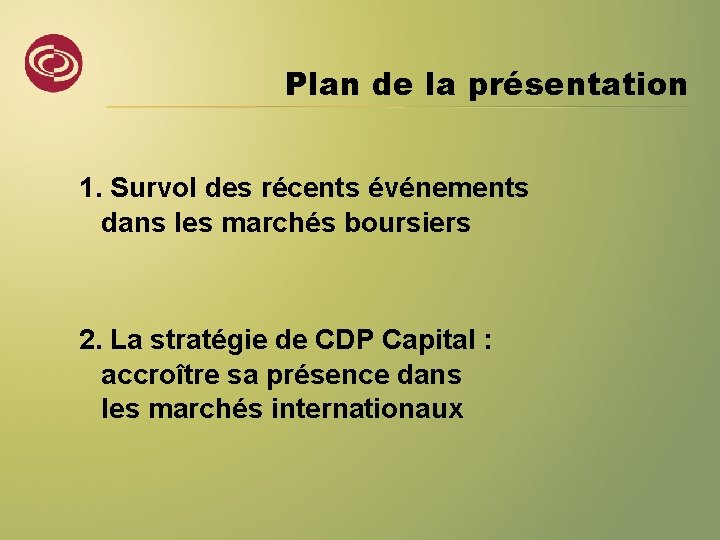 Plan de la présentation

1. Survol des récents événements dans les marchés boursiers

2. La stratégie de CDP Capital : accroître sa présence dans les marchés internationaux